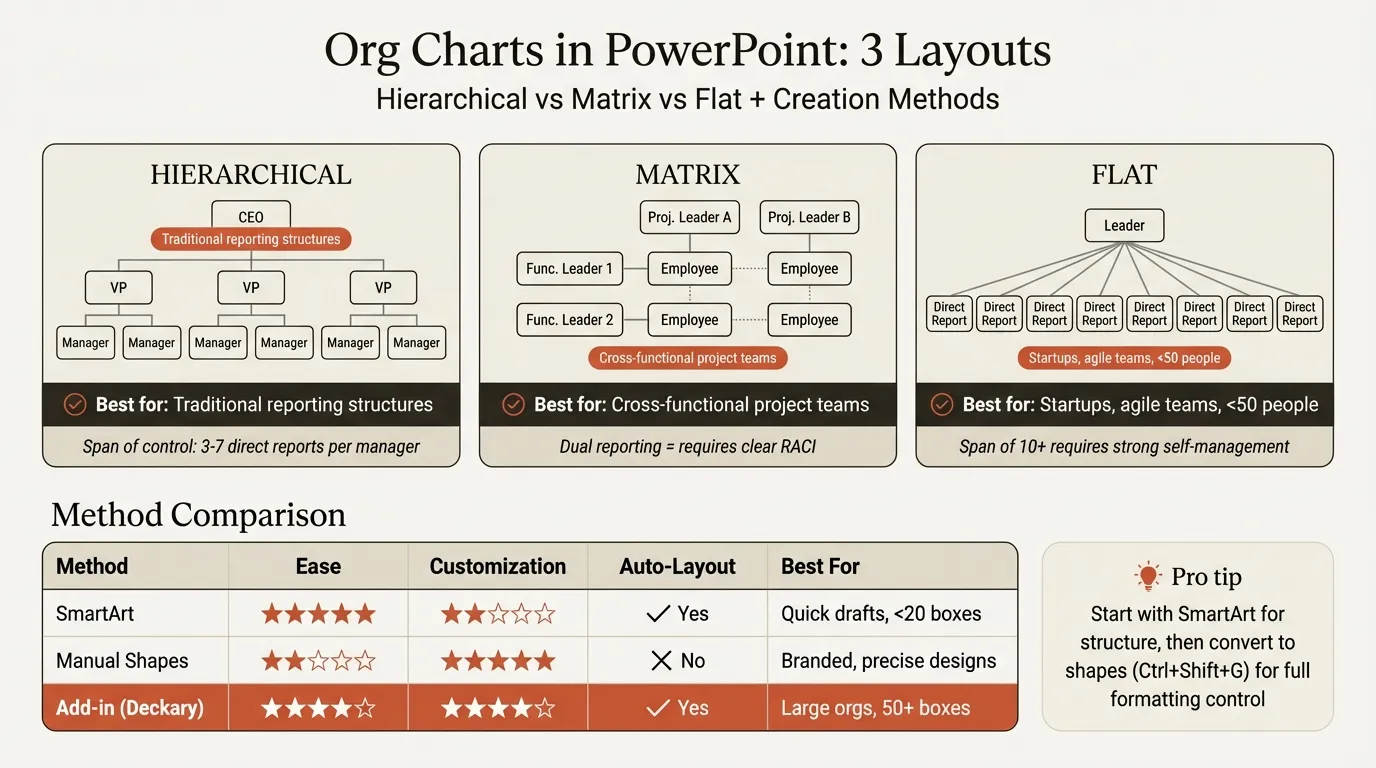 Org Charts in PowerPoint: 3 Layouts

Hierarchical vs Matrix vs Flat + Creation Methods

HIERARCHICAL

CEO

Traditional reporting structures

VP VP VP

Manager Manager Manager Manager Manager Manager

Best for: Traditional reporting structures

Span of control: 3-7 direct reports per manager

MATRIX

Proj. Leader A Proj. Leader B

Func. Leader 1 Employee Employee

Func. Leader 2 Employee Employee

Cross-functional project teams

Best for: Cross-functional project teams

Dual reporting = requires clear RACI

FLAT

Leader

Direct Report Direct Report Direct Report Direct Report Direct Report Direct Report Direct Report Direct Report

Startups, agile teams, <50 people

Best for: Startups, agile teams, <50 people

Span of 10+ requires strong self-management

Method Comparison

| Method | Ease | Customization | Auto-Layout | Best For |
|---|---|---|---|---|
| SmartArt | ★★★★★ | ★★☆☆☆ | ✓ Yes | Quick drafts, <20 boxes |
| Manual Shapes | ★★☆☆☆ | ★★★★★ | ✕ No | Branded, precise designs |
| Add-in (Deckary) | ★★★★☆ | ★★★★☆ | ✓ Yes | Large orgs, 50+ boxes |

Pro tip

Start with SmartArt for structure, then convert to shapes (Ctrl+Shift+G) for full formatting control